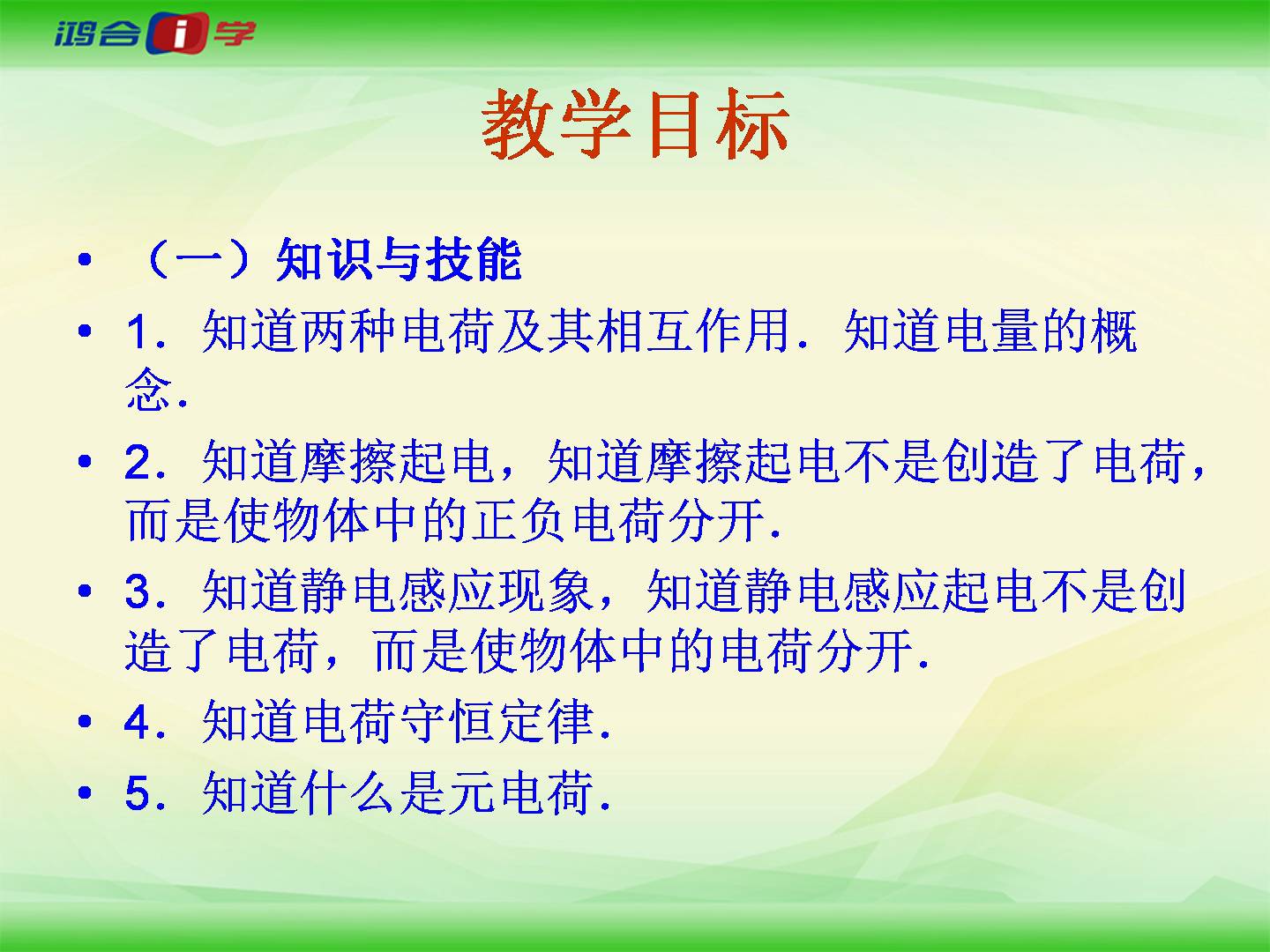 鸿合i学

教学目标

• （一）知识与技能
• 1．知道两种电荷及其相互作用．知道电量的概念．
• 2．知道摩擦起电，知道摩擦起电不是创造了电荷，而是使物体中的正负电荷分开．
• 3．知道静电感应现象，知道静电感应起电不是创造了电荷，而是使物体中的电荷分开．
• 4．知道电荷守恒定律．
• 5．知道什么是元电荷．